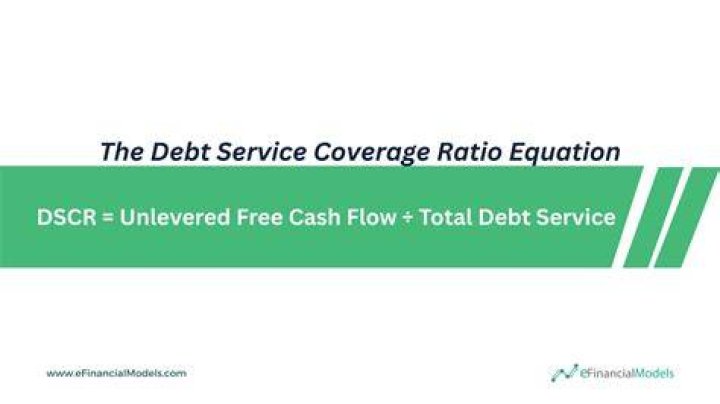 The Debt Service Coverage Ratio Equation

DSCR = Unlevered Free Cash Flow ÷ Total Debt Service

www.eFinancialModels.com

eFinancialModels